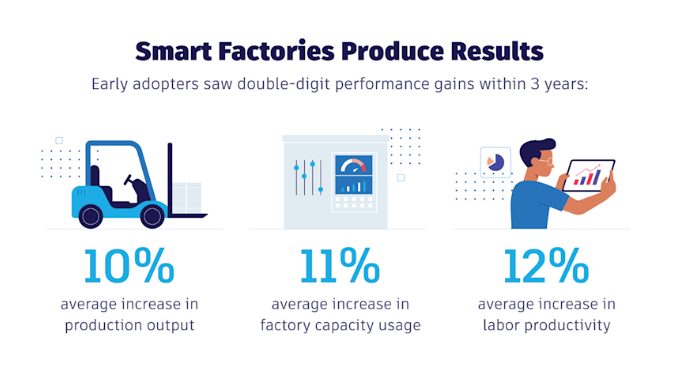 Smart Factories Produce Results

Early adopters saw double-digit performance gains within 3 years:

10%
average increase in production output

11%
average increase in factory capacity usage

12%
average increase in labor productivity